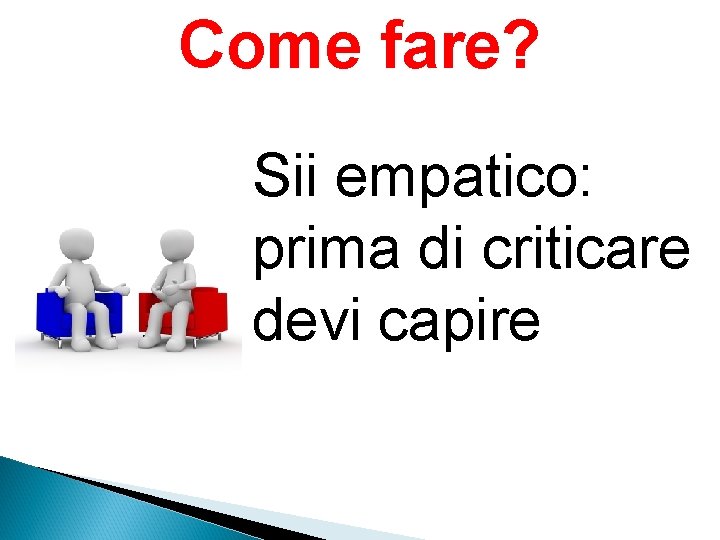 Come fare?

Sii empatico: prima di criticare devi capire